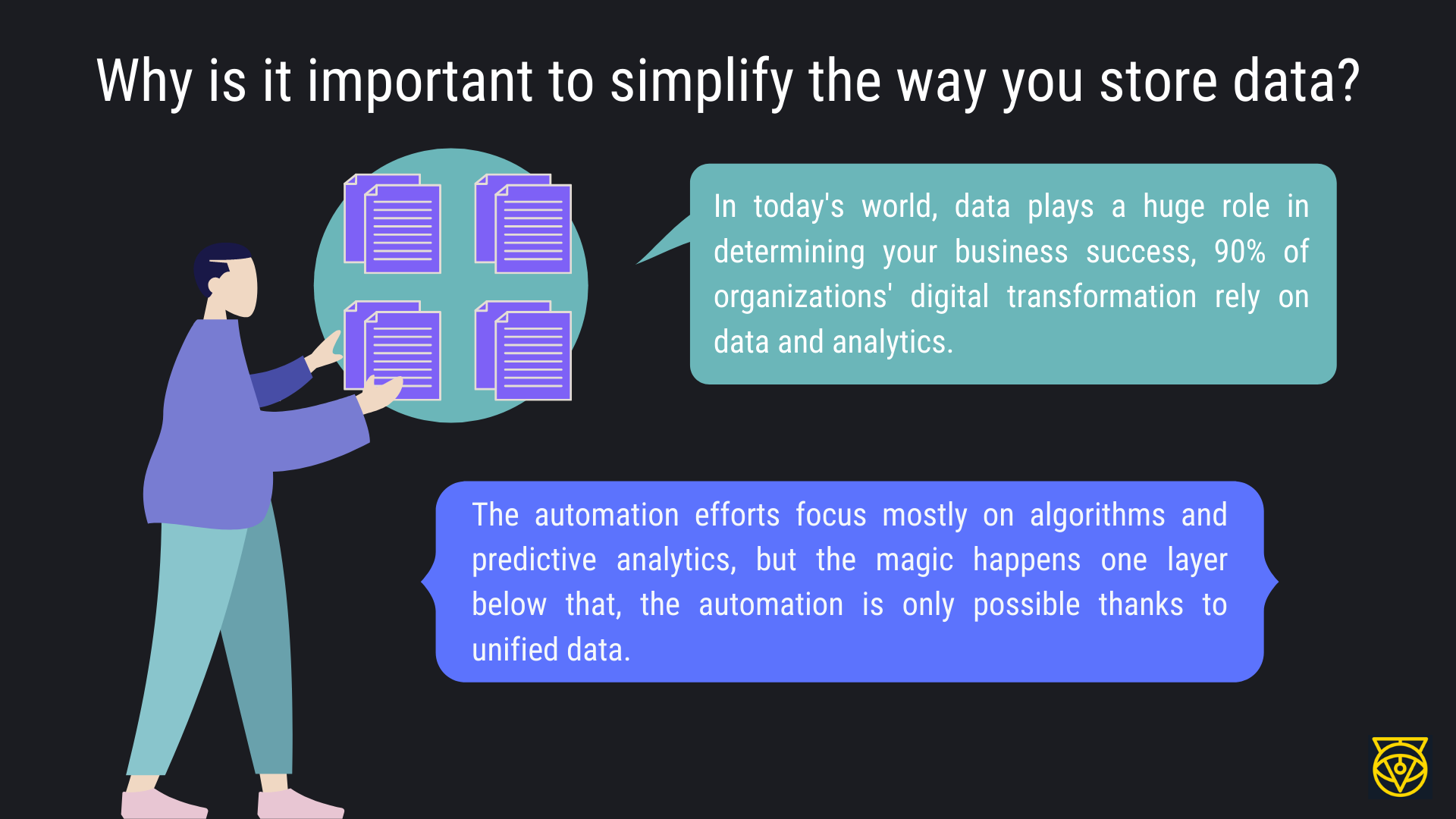 Why is it important to simplify the way you store data?

In today's world, data plays a huge role in determining your business success, 90% of organizations' digital transformation rely on data and analytics.

The automation efforts focus mostly on algorithms and predictive analytics, but the magic happens one layer below that, the automation is only possible thanks to unified data.